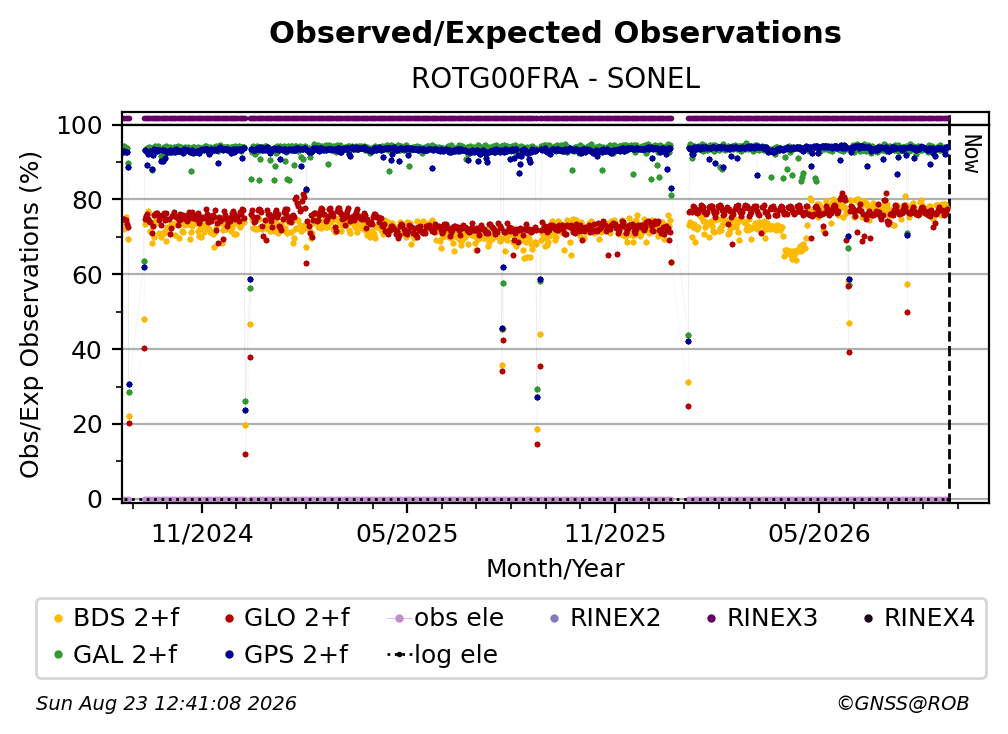 Observed/Expected Observations

ROTG00FRA - SONEL

Obs/Exp Observations (%)

100
80
60
40
20
0

Now

11/2024
05/2025
11/2025
05/2026

Month/Year

BDS 2+f
GLO 2+f
obs ele
RINEX2
RINEX3
RINEX4
GAL 2+f
GPS 2+f
log ele

Sun Aug 23 12:41:08 2026

©GNSS@ROB